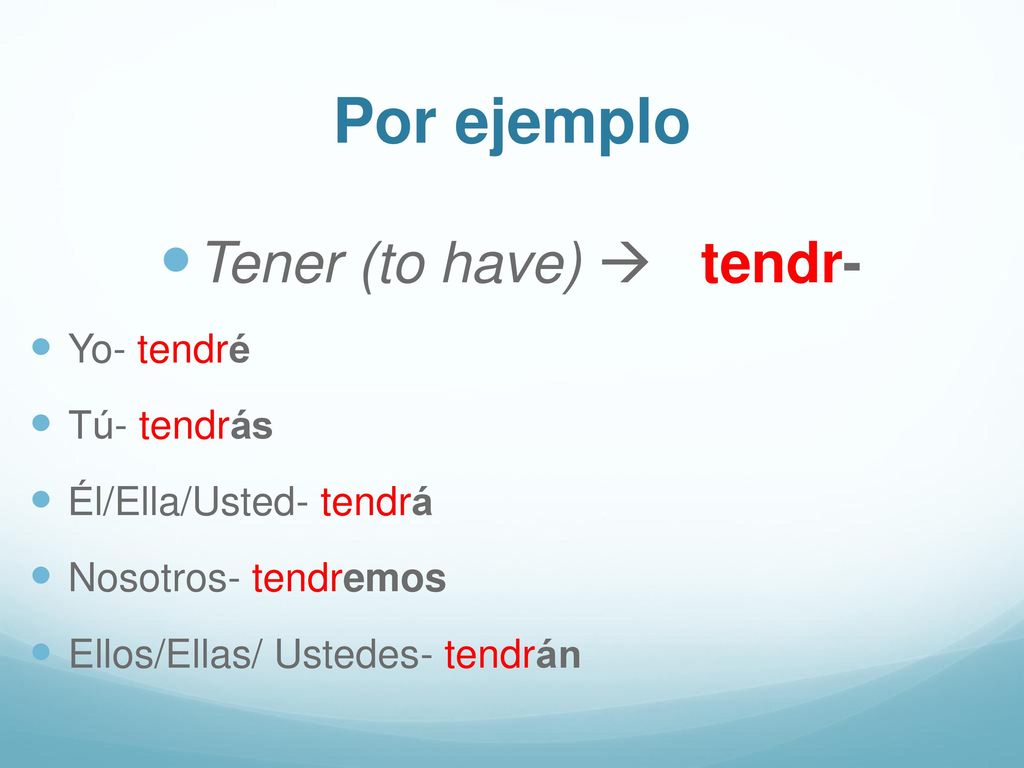 Por ejemplo

Tener (to have) → tendr-

Yo- tendré

Tú- tendrás

Él/Ella/Usted- tendrá

Nosotros- tendremos

Ellos/Ellas/ Ustedes- tendrán